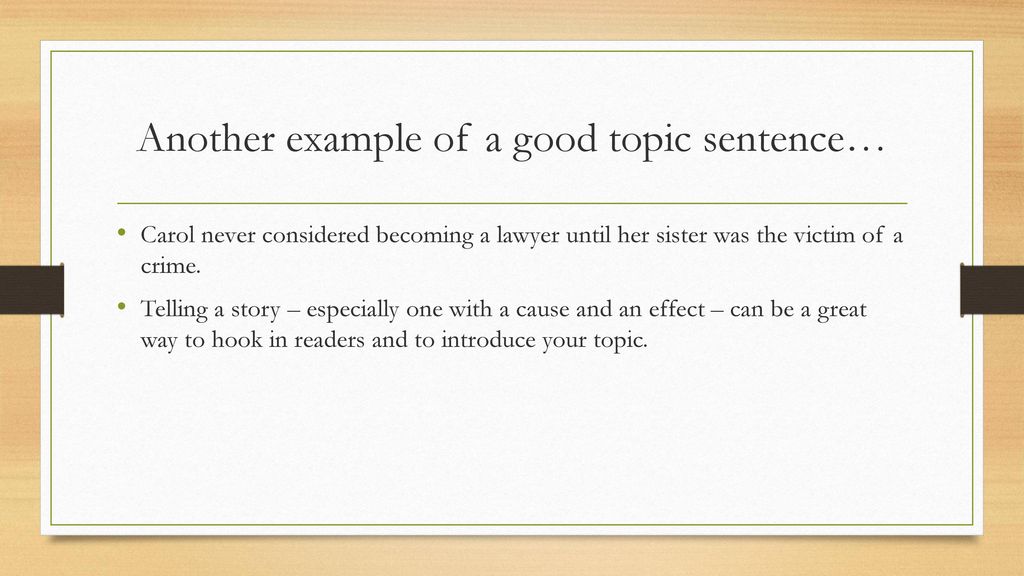 Another example of a good topic sentence…

• Carol never considered becoming a lawyer until her sister was the victim of a crime.

• Telling a story – especially one with a cause and an effect – can be a great way to hook in readers and to introduce your topic.